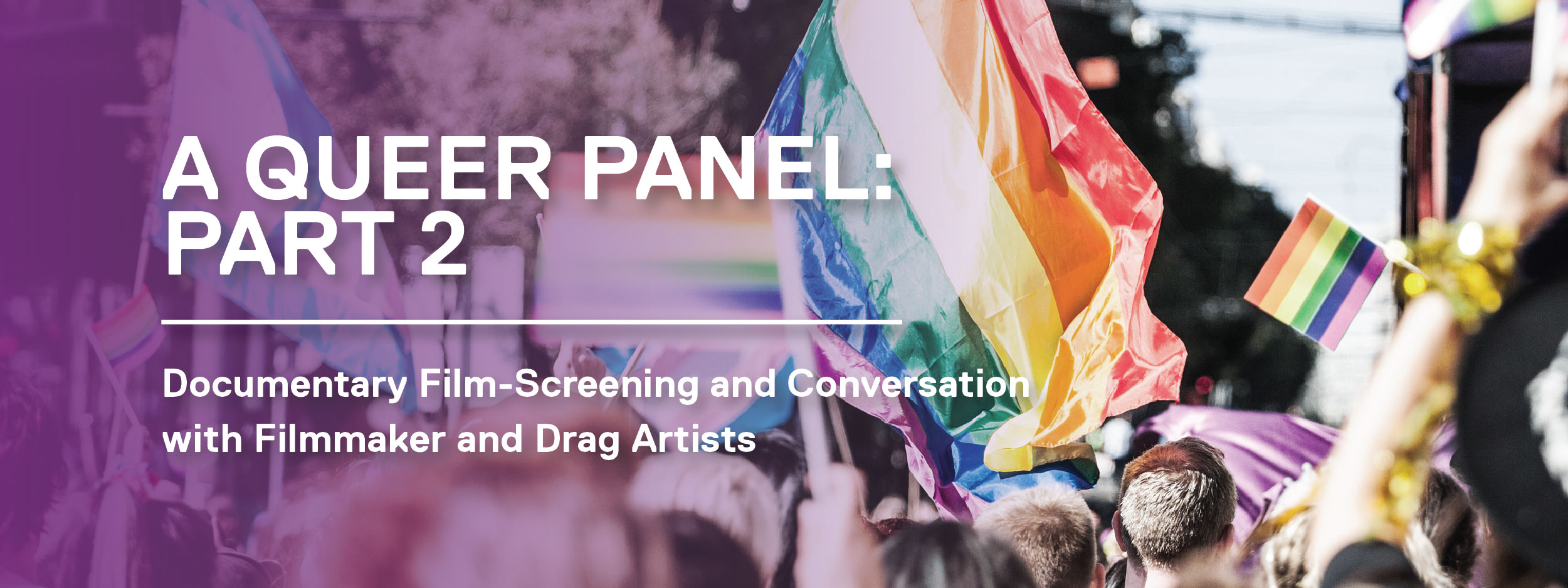 A QUEER PANEL: PART 2

Documentary Film-Screening and Conversation with Filmmaker and Drag Artists